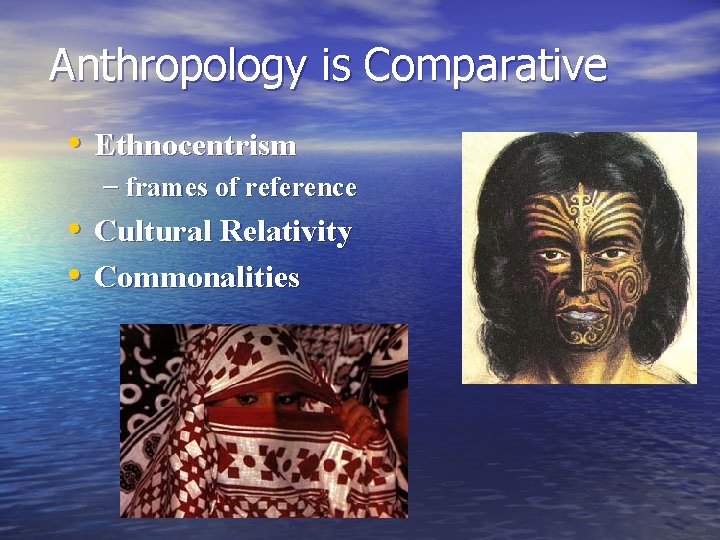 Anthropology is Comparative

• Ethnocentrism
  – frames of reference
• Cultural Relativity
• Commonalities